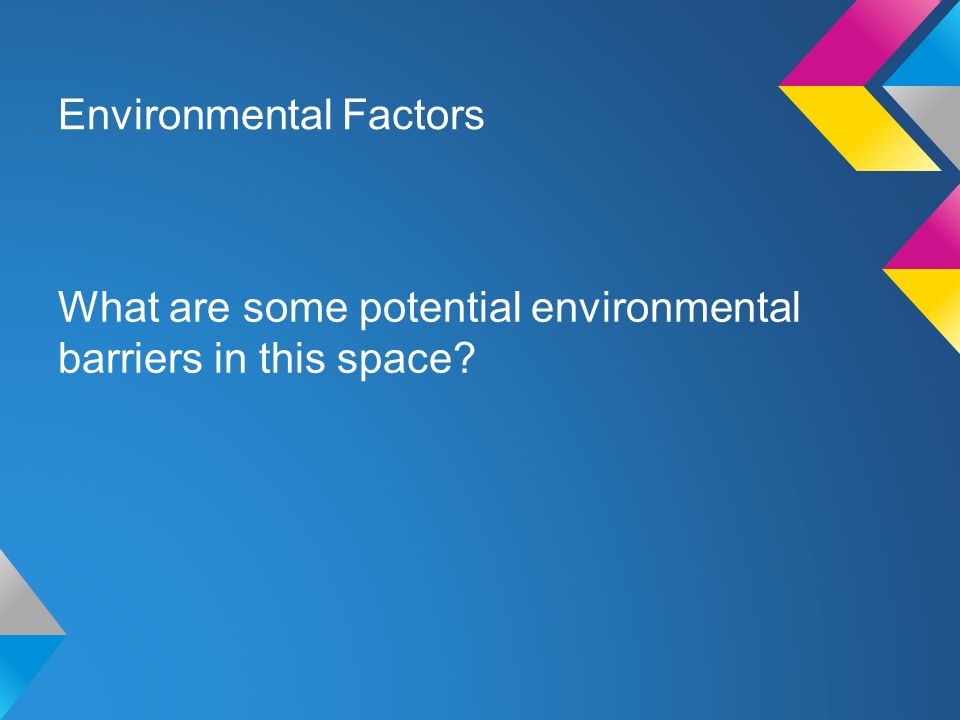 Environmental Factors

What are some potential environmental barriers in this space?